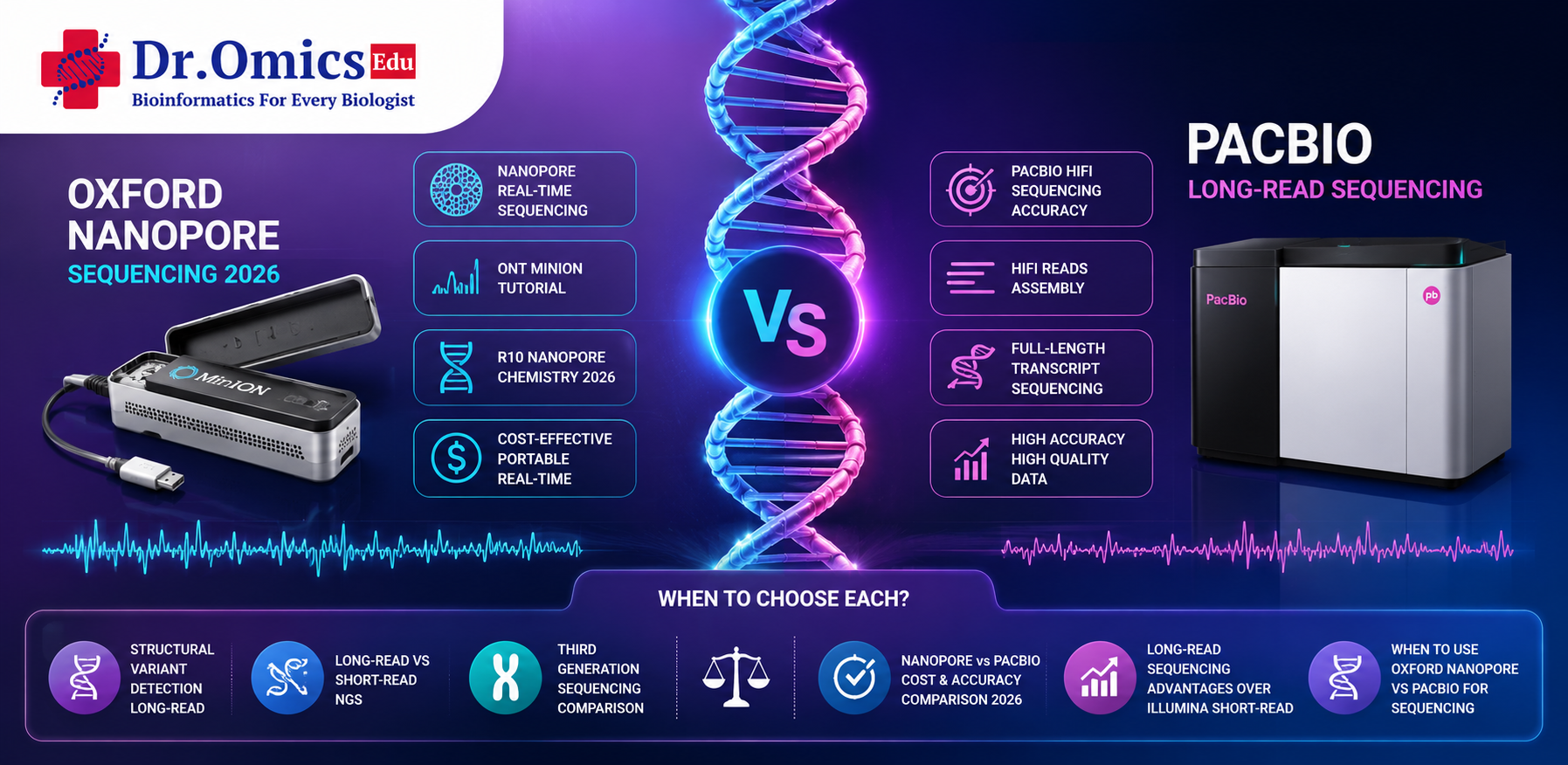 Dr.Omics Edu
Bioinformatics For Every Biologist

OXFORD NANOPORE
SEQUENCING 2026

MinION

NANOPORE REAL-TIME SEQUENCING

ONT MINION TUTORIAL

R10 NANOPORE CHEMISTRY 2026

COST-EFFECTIVE PORTABLE REAL-TIME

VS

PACBIO HIFI SEQUENCING ACCURACY

HIFI READS ASSEMBLY

FULL-LENGTH TRANSCRIPT SEQUENCING

HIGH ACCURACY HIGH QUALITY DATA

PACBIO
LONG-READ SEQUENCING

PacBio
pb

WHEN TO CHOOSE EACH?

STRUCTURAL VARIANT DETECTION LONG-READ

LONG-READ VS SHORT-READ NGS

THIRD GENERATION SEQUENCING COMPARISON

NANOPORE vs PACBIO COST & ACCURACY COMPARISON 2026

LONG-READ SEQUENCING ADVANTAGES OVER ILLUMINA SHORT-READ

WHEN TO USE OXFORD NANOPORE VS PACBIO FOR SEQUENCING